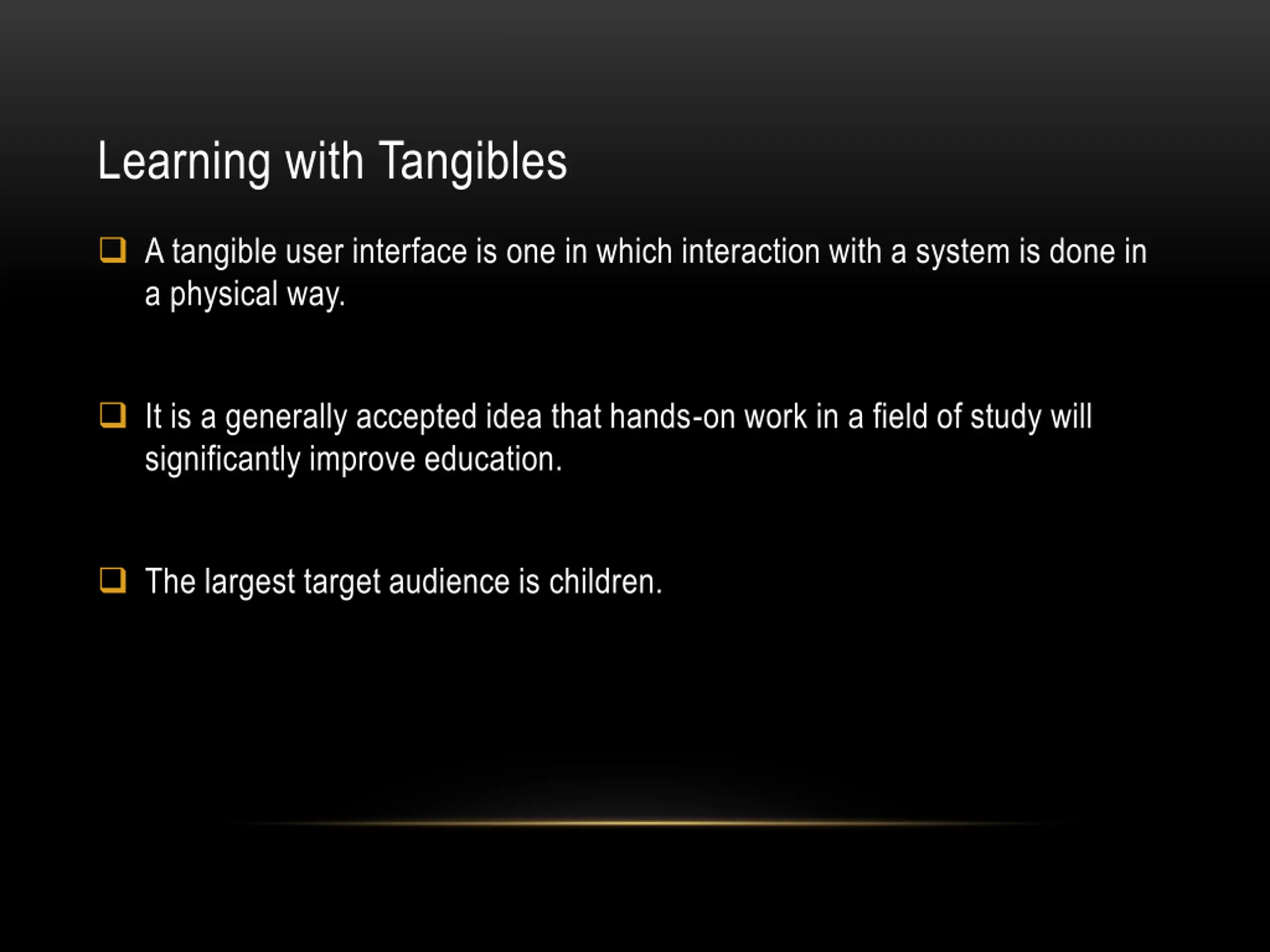 Learning with Tangibles

❑ A tangible user interface is one in which interaction with a system is done in a physical way.

❑ It is a generally accepted idea that hands-on work in a field of study will significantly improve education.

❑ The largest target audience is children.